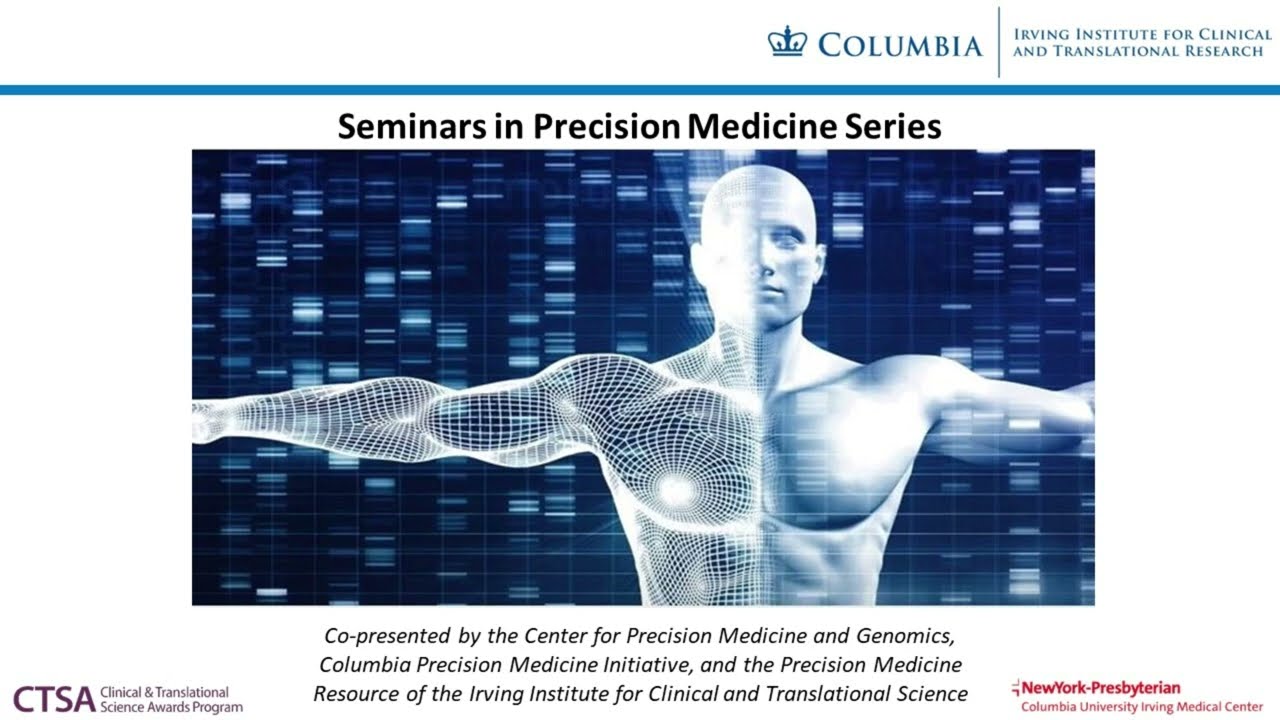 COLUMBIA | IRVING INSTITUTE FOR CLINICAL AND TRANSLATIONAL RESEARCH

Seminars in Precision Medicine Series

Co-presented by the Center for Precision Medicine and Genomics, Columbia Precision Medicine Initiative, and the Precision Medicine Resource of the Irving Institute for Clinical and Translational Science

CTSA Clinical & Translational Science Awards Program

NewYork-Presbyterian
Columbia University Irving Medical Center